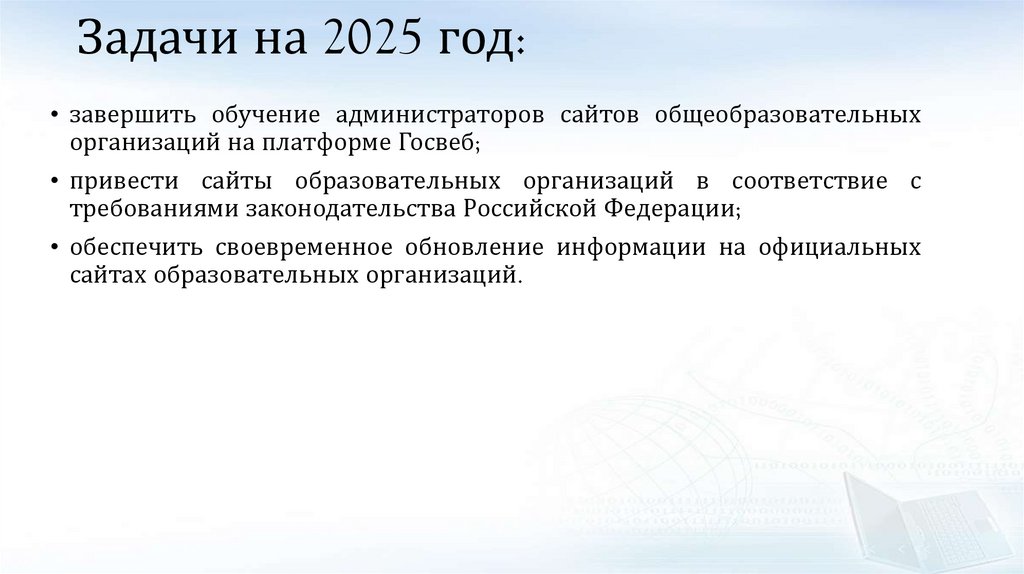 Задачи на 2025 год:

• завершить обучение администраторов сайтов общеобразовательных организаций на платформе Госвеб;

• привести сайты образовательных организаций в соответствие с требованиями законодательства Российской Федерации;

• обеспечить своевременное обновление информации на официальных сайтах образовательных организаций.